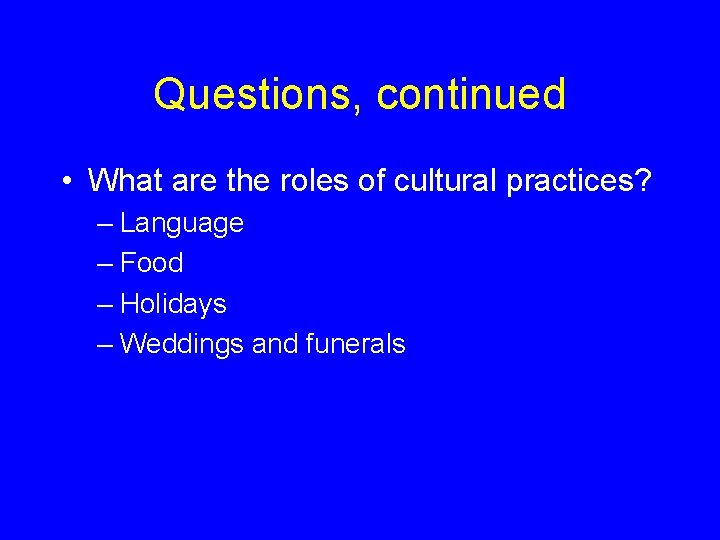 Questions, continued

• What are the roles of cultural practices?
– Language
– Food
– Holidays
– Weddings and funerals